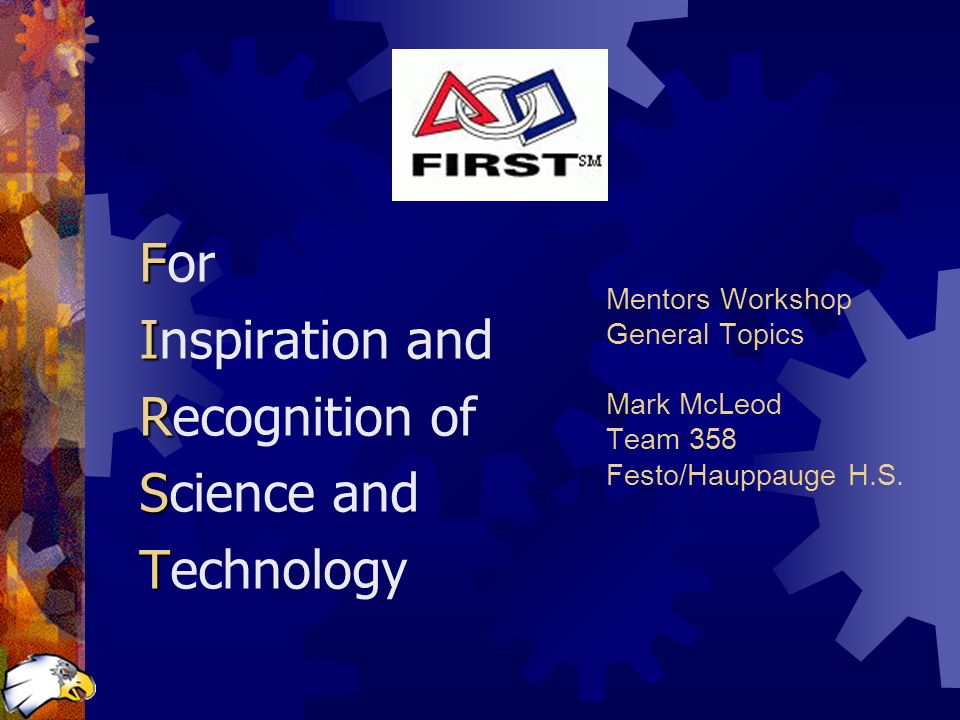 FIRST SM

For
Inspiration and
Recognition of
Science and
Technology

Mentors Workshop
General Topics

Mark McLeod
Team 358
Festo/Hauppauge H.S.